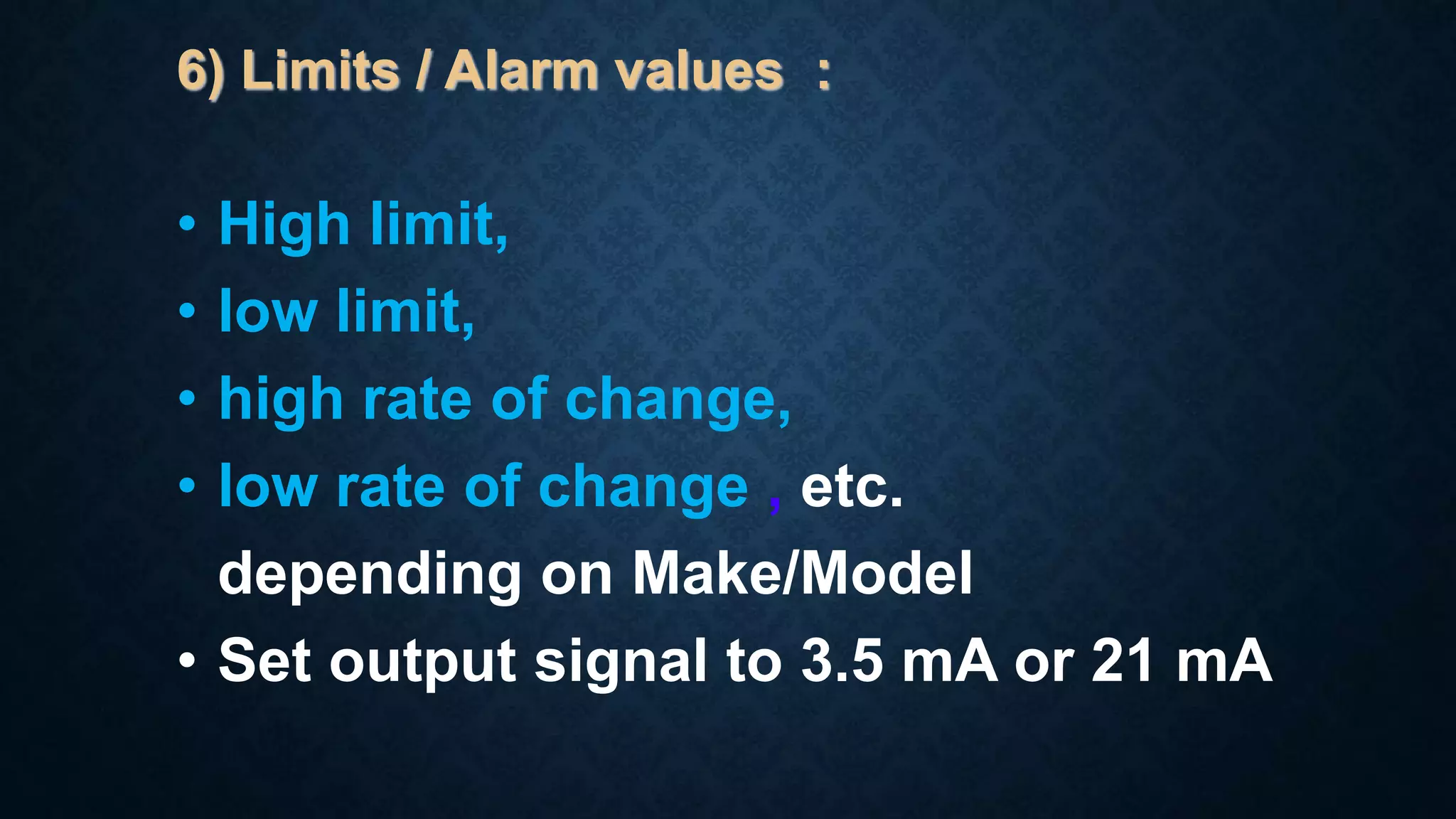 6) Limits / Alarm values :

• High limit,
• low limit,
• high rate of change,
• low rate of change , etc. depending on Make/Model
• Set output signal to 3.5 mA or 21 mA